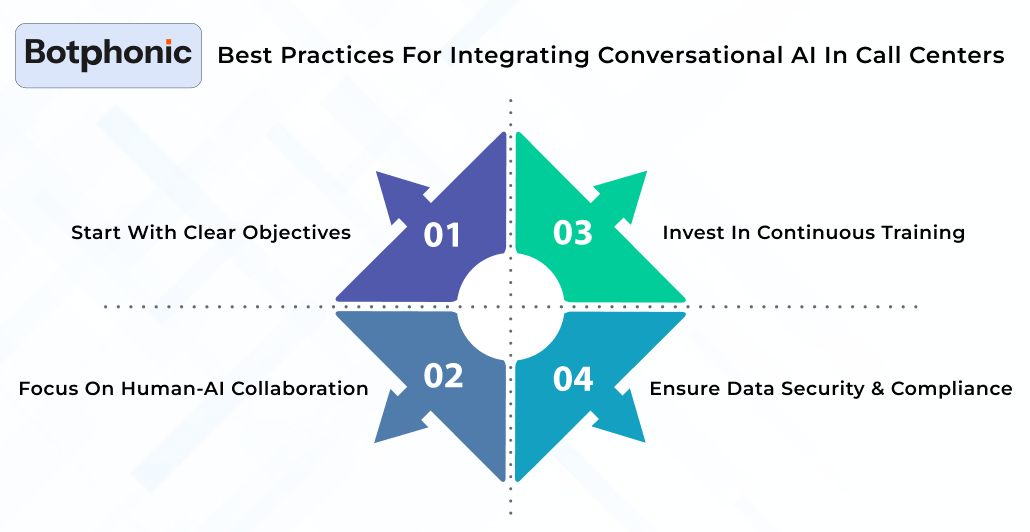 Botphonic

Best Practices For Integrating Conversational AI In Call Centers

Start With Clear Objectives

01

03

Invest In Continuous Training

Focus On Human-AI Collaboration

02

04

Ensure Data Security & Compliance